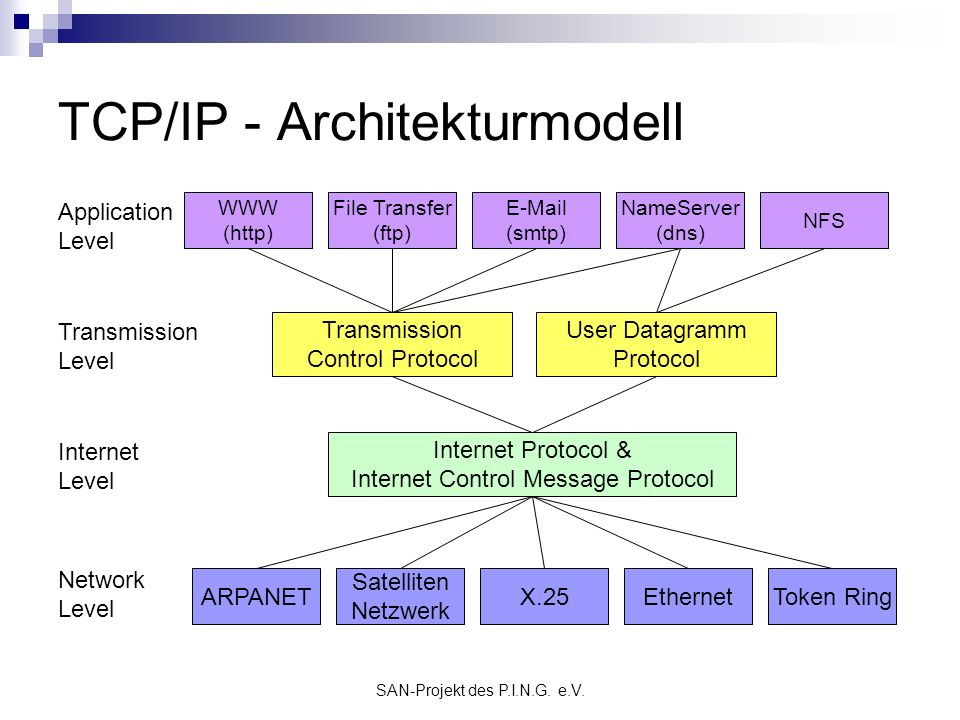 TCP/IP - Architekturmodell

Application Level

WWW (http)

File Transfer (ftp)

E-Mail (smtp)

NameServer (dns)

NFS

Transmission Level

Transmission Control Protocol

User Datagramm Protocol

Internet Level

Internet Protocol & Internet Control Message Protocol

Network Level

ARPANET

Satelliten Netzwerk

X.25

Ethernet

Token Ring

SAN-Projekt des P.I.N.G. e.V.